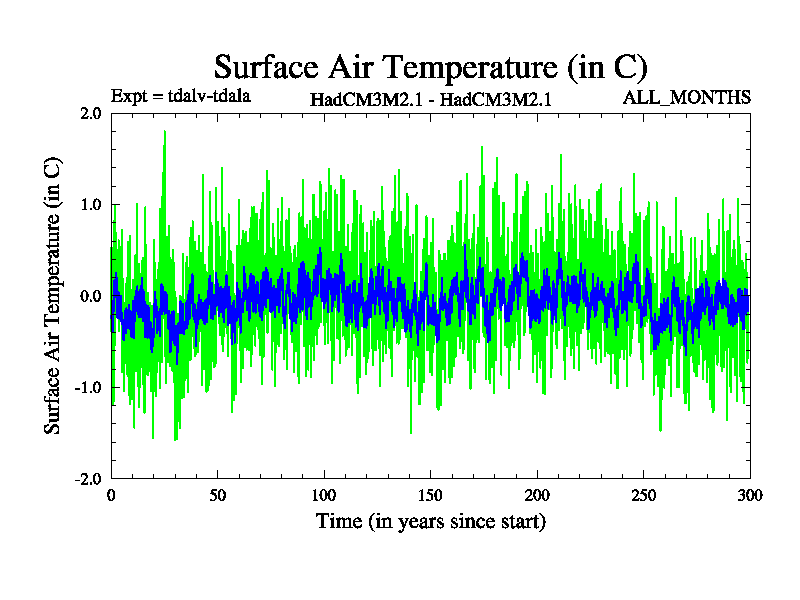 Surface Air Temperature (in C)

Expt = tdalv-tdala HadCM3M2.1 - HadCM3M2.1 ALL_MONTHS

Surface Air Temperature (in C)

2.0
1.0
0.0
-1.0
-2.0

0 50 100 150 200 250 300

Time (in years since start)